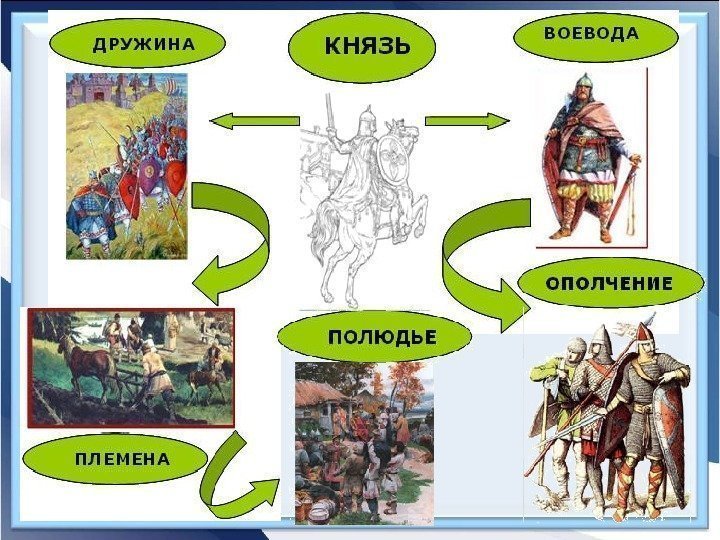 ДРУЖИНА

КНЯЗЬ

ВОЕВОДА

ОПОЛЧЕНИЕ

ПОЛЮДЬЕ

ПЛЕМЕНА